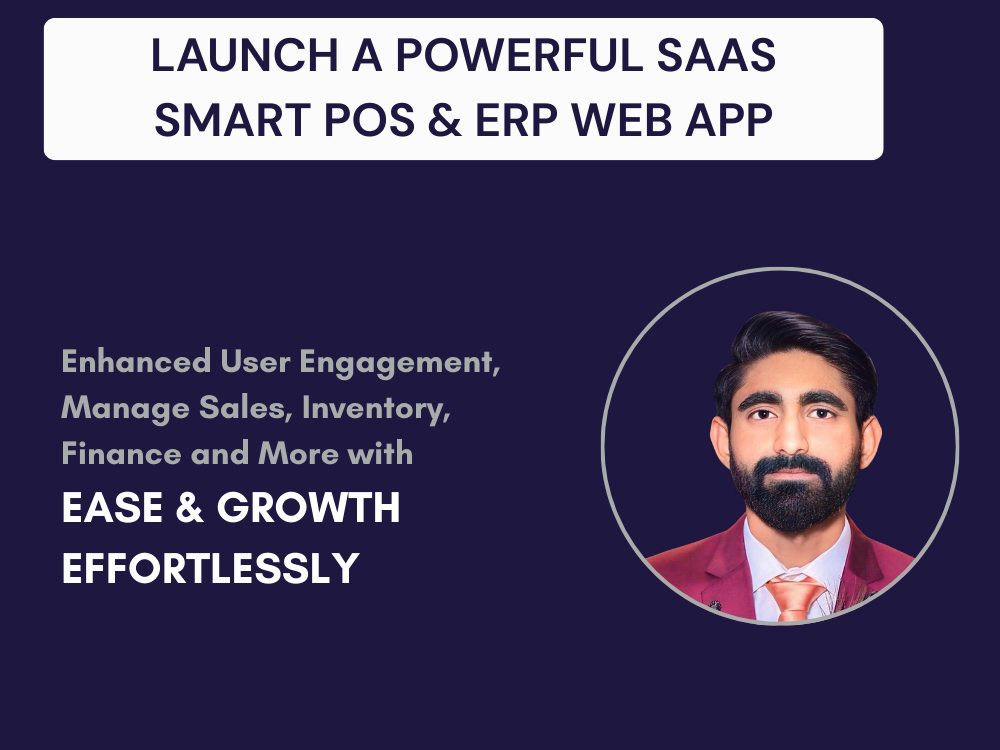 LAUNCH A POWERFUL SAAS SMART POS & ERP WEB APP

Enhanced User Engagement, Manage Sales, Inventory, Finance and More with

EASE & GROWTH EFFORTLESSLY